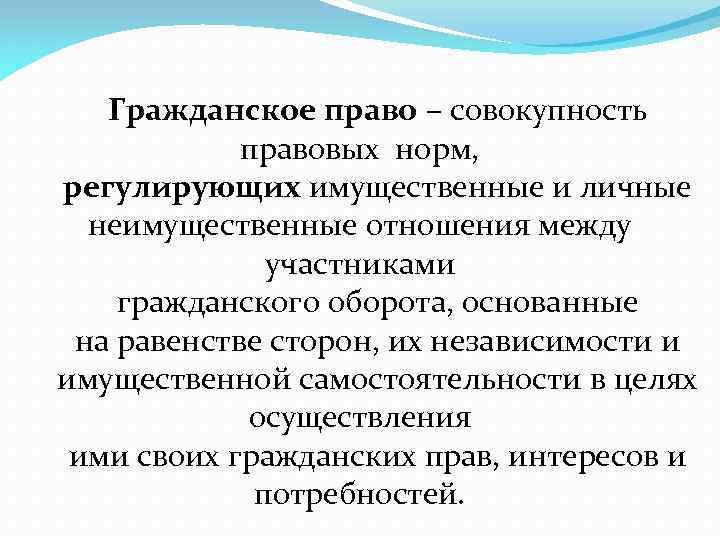 Гражданское право – совокупность правовых норм, регулирующих имущественные и личные неимущественные отношения между участниками гражданского оборота, основанные на равенстве сторон, их независимости и имущественной самостоятельности в целях осуществления ими своих гражданских прав, интересов и потребностей.